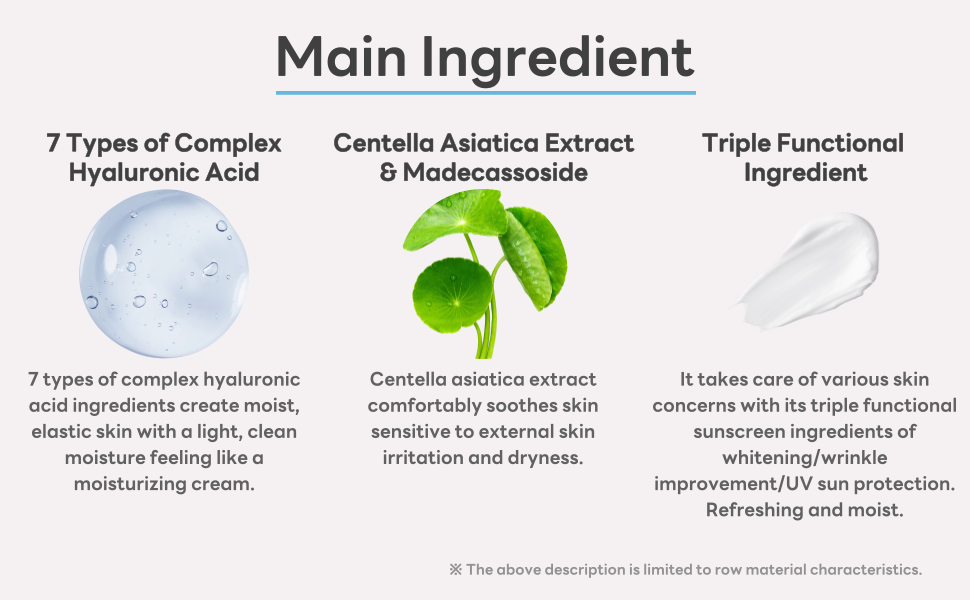 Main Ingredient

7 Types of Complex Hyaluronic Acid

7 types of complex hyaluronic acid ingredients create moist, elastic skin with a light, clean moisture feeling like a moisturizing cream.

Centella Asiatica Extract & Madecassoside

Centella asiatica extract comfortably soothes skin sensitive to external skin irritation and dryness.

Triple Functional Ingredient

It takes care of various skin concerns with its triple functional sunscreen ingredients of whitening/wrinkle improvement/UV sun protection. Refreshing and moist.

※ The above description is limited to row material characteristics.